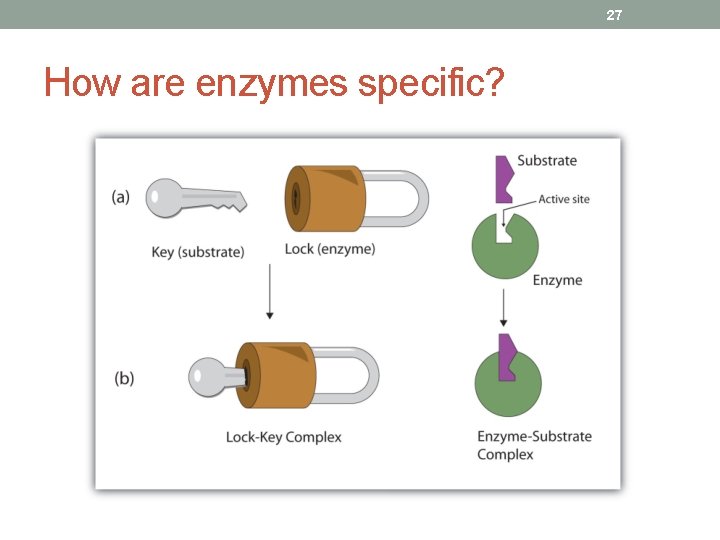 27

How are enzymes specific?

(a)

Key (substrate)

Lock (enzyme)

Substrate

Active site

Enzyme

(b)

Lock-Key Complex

Enzyme-Substrate Complex